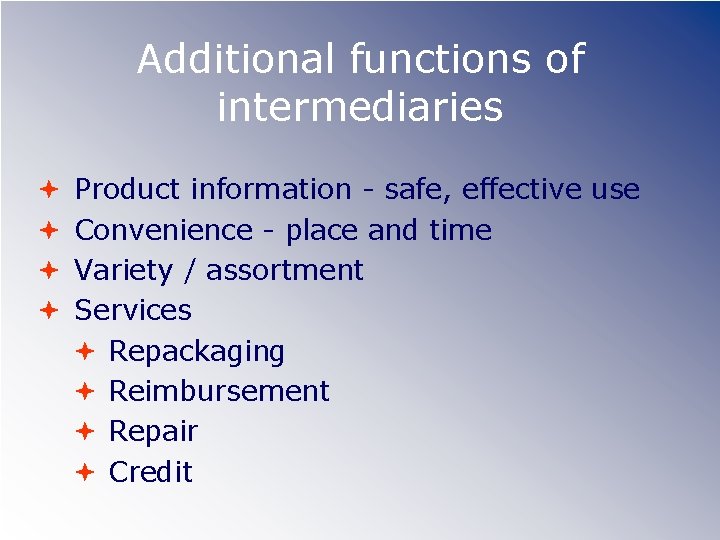 Additional functions of intermediaries

Product information - safe, effective use
Convenience - place and time
Variety / assortment
Services
Repackaging
Reimbursement
Repair
Credit